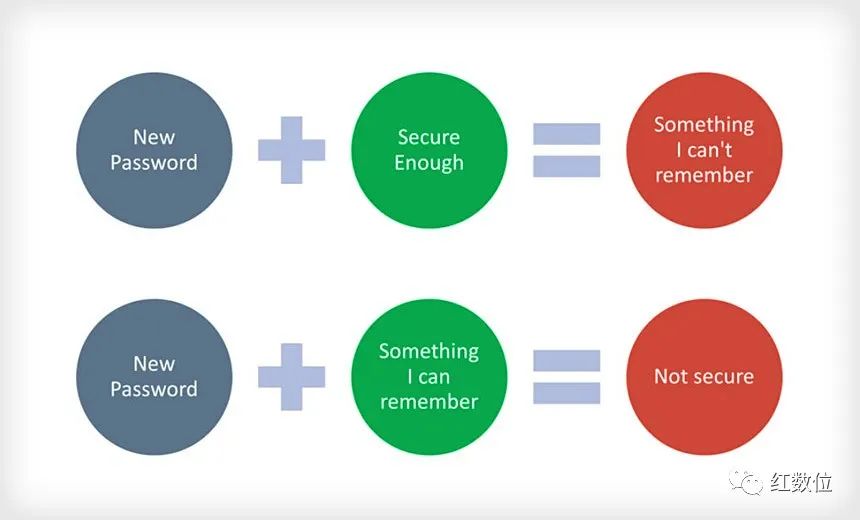 New Password

Secure Enough

Something I can't remember

New Password

Something I can remember

Not secure

红数位